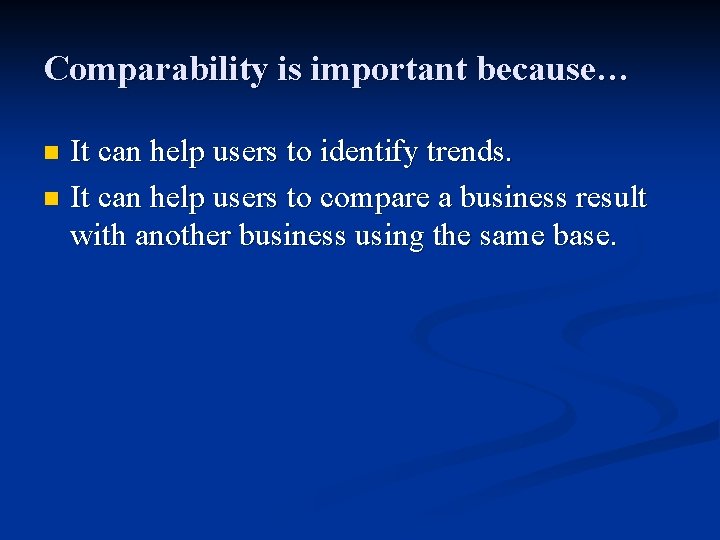 Comparability is important because…

- It can help users to identify trends.
- It can help users to compare a business result with another business using the same base.